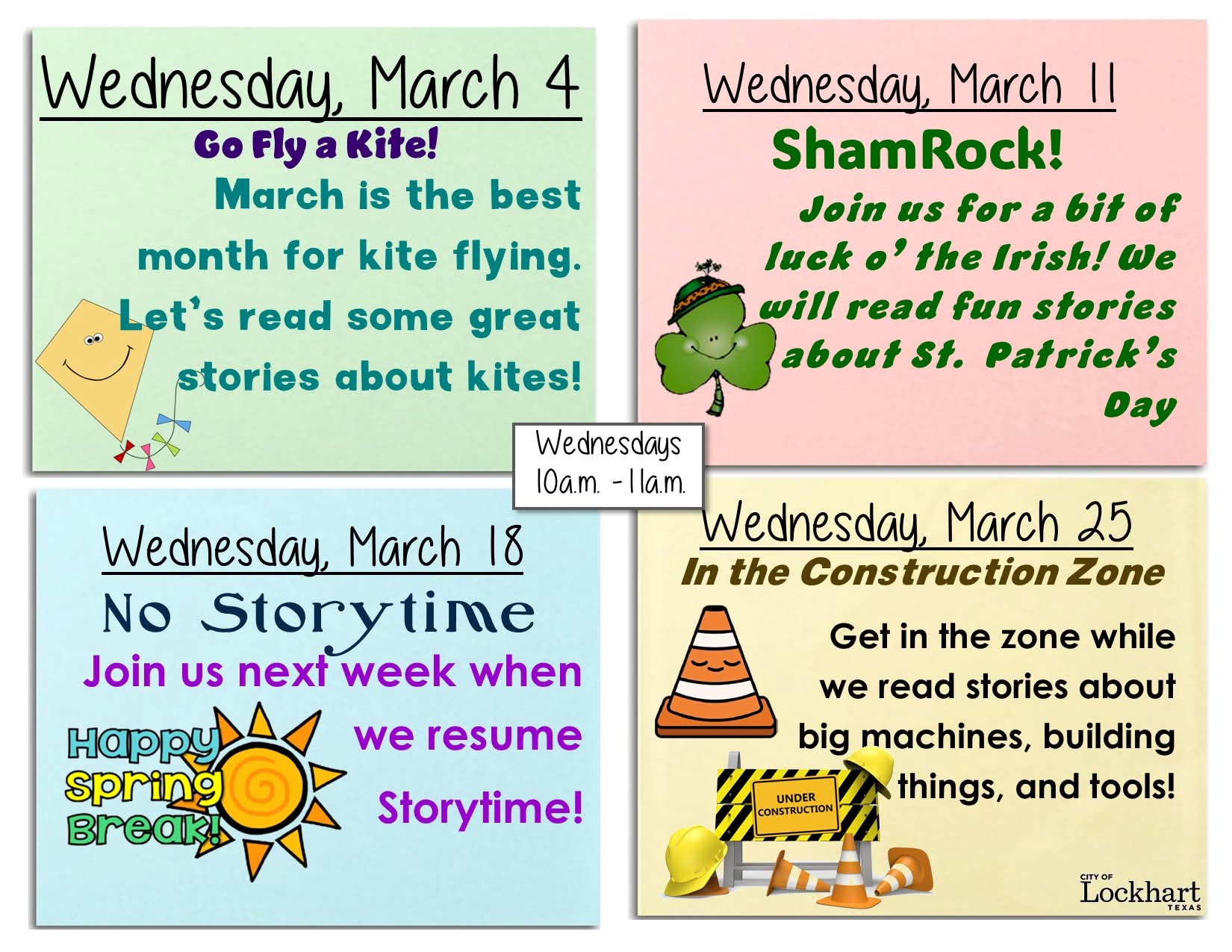 Wednesday, March 4

Go Fly a Kite!

March is the best month for kite flying. Let's read some great stories about kites!

Wednesday, March 11

ShamRock!

Join us for a bit of luck o' the Irish! We will read fun stories about St. Patrick's Day

Wednesdays
10a.m. - 11a.m.

Wednesday, March 18

No Storytime

Join us next week when we resume Storytime!

Happy Spring Break!

Wednesday, March 25

In the Construction Zone

Get in the zone while we read stories about big machines, building things, and tools!

UNDER CONSTRUCTION

CITY OF
Lockhart
TEXAS